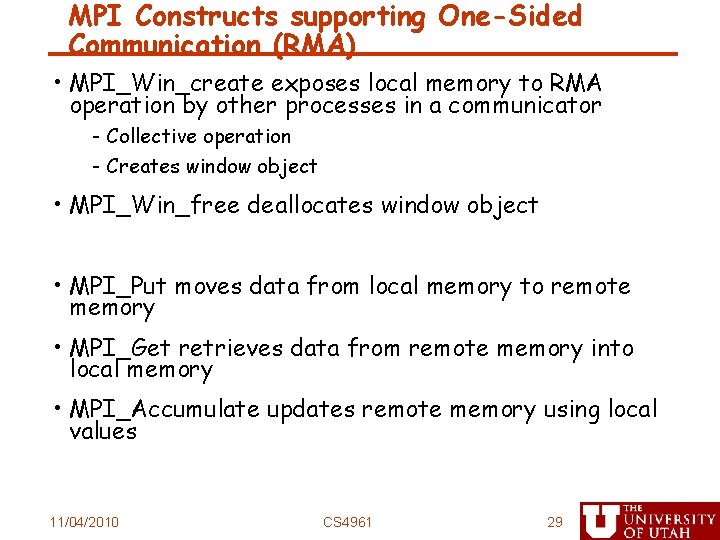 MPI Constructs supporting One-Sided Communication (RMA)

• MPI_Win_create exposes local memory to RMA operation by other processes in a communicator
  - Collective operation
  - Creates window object

• MPI_Win_free deallocates window object

• MPI_Put moves data from local memory to remote memory

• MPI_Get retrieves data from remote memory into local memory

• MPI_Accumulate updates remote memory using local values

11/04/2010

CS4961

29

U THE UNIVERSITY OF UTAH